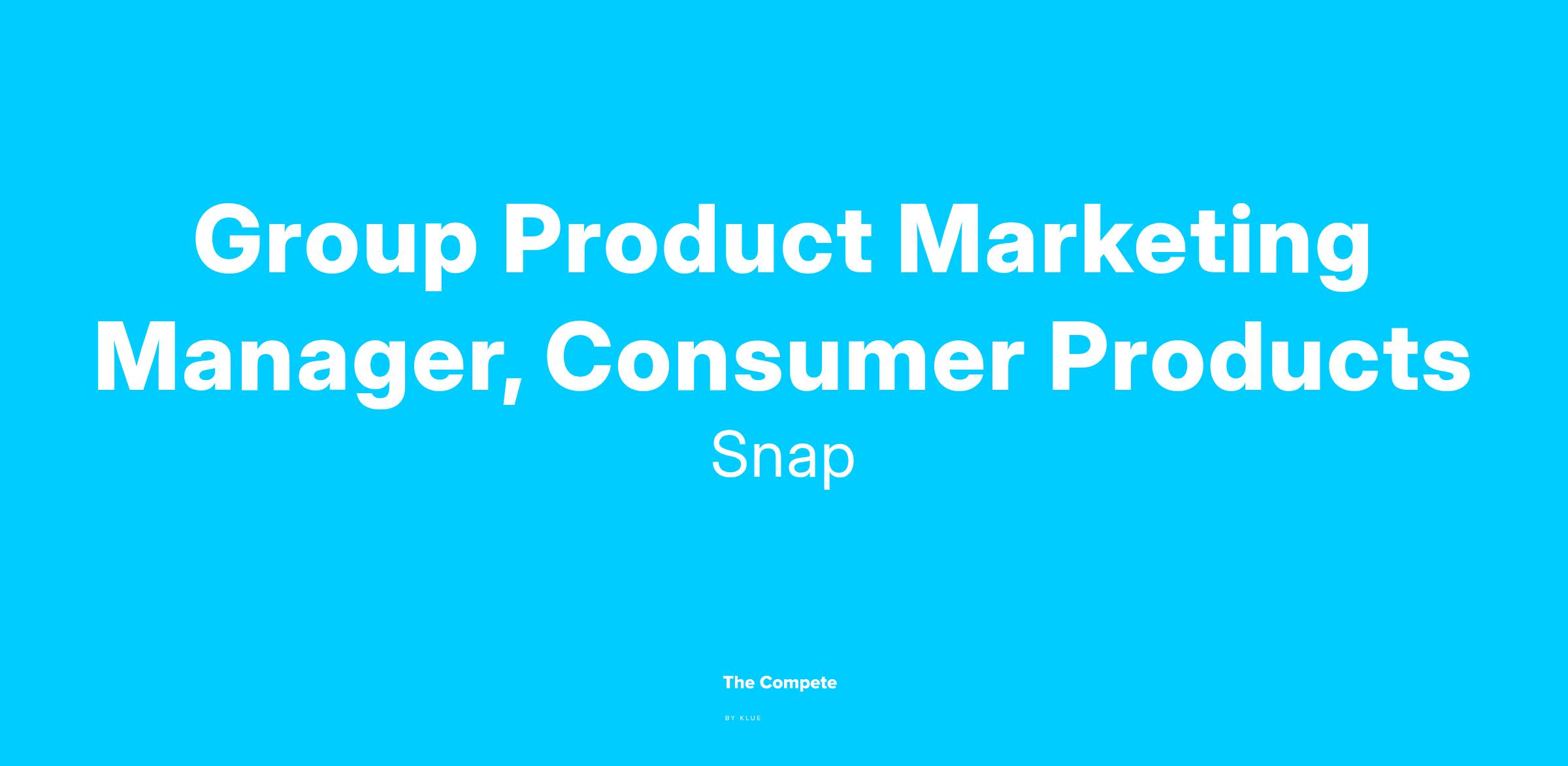 Group Product Marketing Manager, Consumer Products

Snap

The Compete

BY KLUE